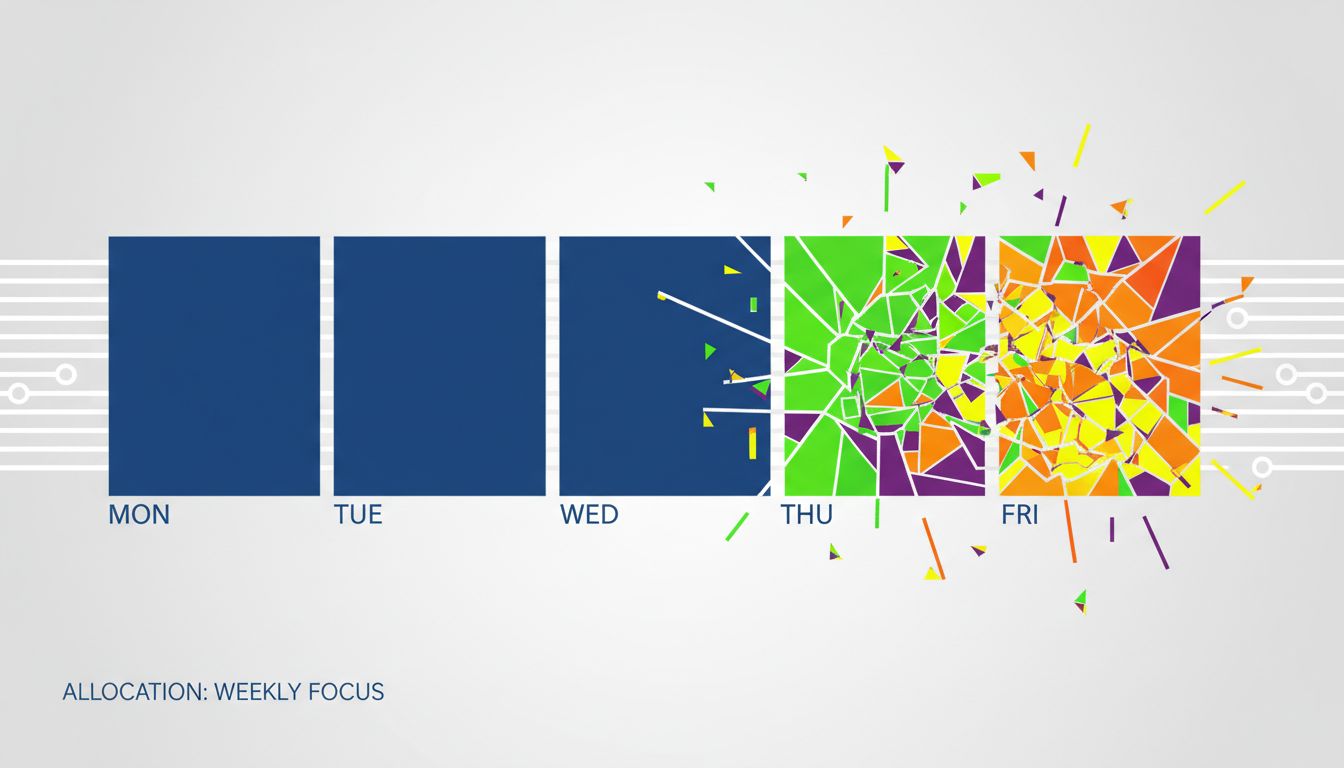 MON TUE WED THU FRI

ALLOCATION: WEEKLY FOCUS